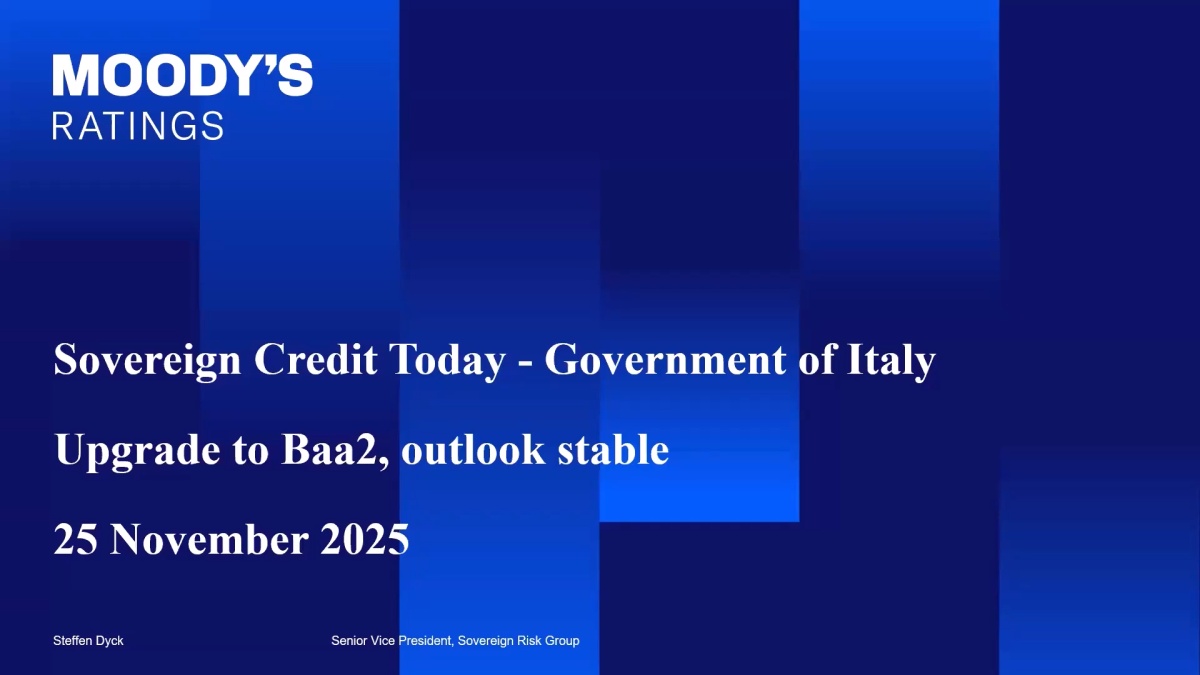 MOODY'S
RATINGS

Sovereign Credit Today - Government of Italy

Upgrade to Baa2, outlook stable

25 November 2025

Steffen Dyck

Senior Vice President, Sovereign Risk Group